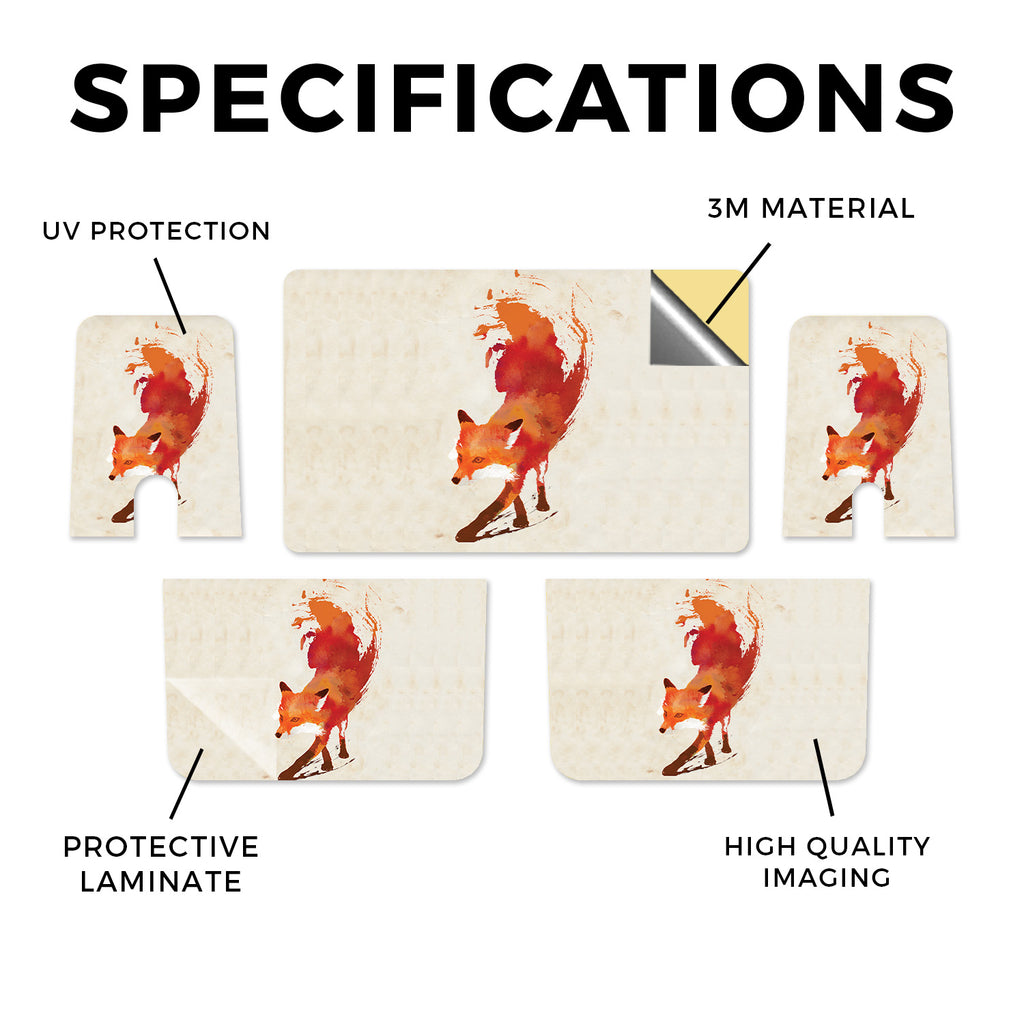 SPECIFICATIONS

UV PROTECTION

3M MATERIAL

PROTECTIVE LAMINATE

HIGH QUALITY IMAGING